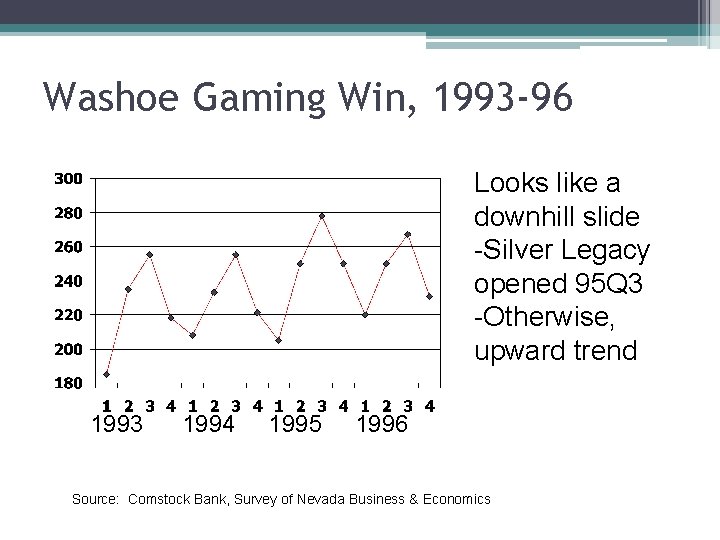 Washoe Gaming Win, 1993-96

300
280
260
240
220
200
180

1 2 3 4 1 2 3 4 1 2 3 4 1 2 3 4
1993 1994 1995 1996

Looks like a downhill slide
-Silver Legacy opened 95Q3
-Otherwise, upward trend

Source: Comstock Bank, Survey of Nevada Business & Economics